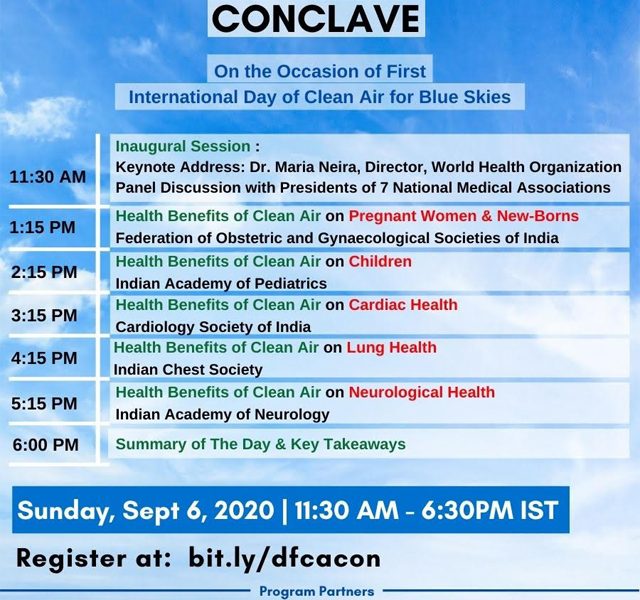 CONCLAVE

On the Occasion of First
International Day of Clean Air for Blue Skies

| | |
|---|---|
| 11:30 AM | Inaugural Session : Keynote Address: Dr. Maria Neira, Director, World Health Organization Panel Discussion with Presidents of 7 National Medical Associations |
| 1:15 PM | Health Benefits of Clean Air on Pregnant Women & New-Borns Federation of Obstetric and Gynaecological Societies of India |
| 2:15 PM | Health Benefits of Clean Air on Children Indian Academy of Pediatrics |
| 3:15 PM | Health Benefits of Clean Air on Cardiac Health Cardiology Society of India |
| 4:15 PM | Health Benefits of Clean Air on Lung Health Indian Chest Society |
| 5:15 PM | Health Benefits of Clean Air on Neurological Health Indian Academy of Neurology |
| 6:00 PM | Summary of The Day & Key Takeaways |

Sunday, Sept 6, 2020 | 11:30 AM - 6:30PM IST

Register at: bit.ly/dfcacon

Program Partners